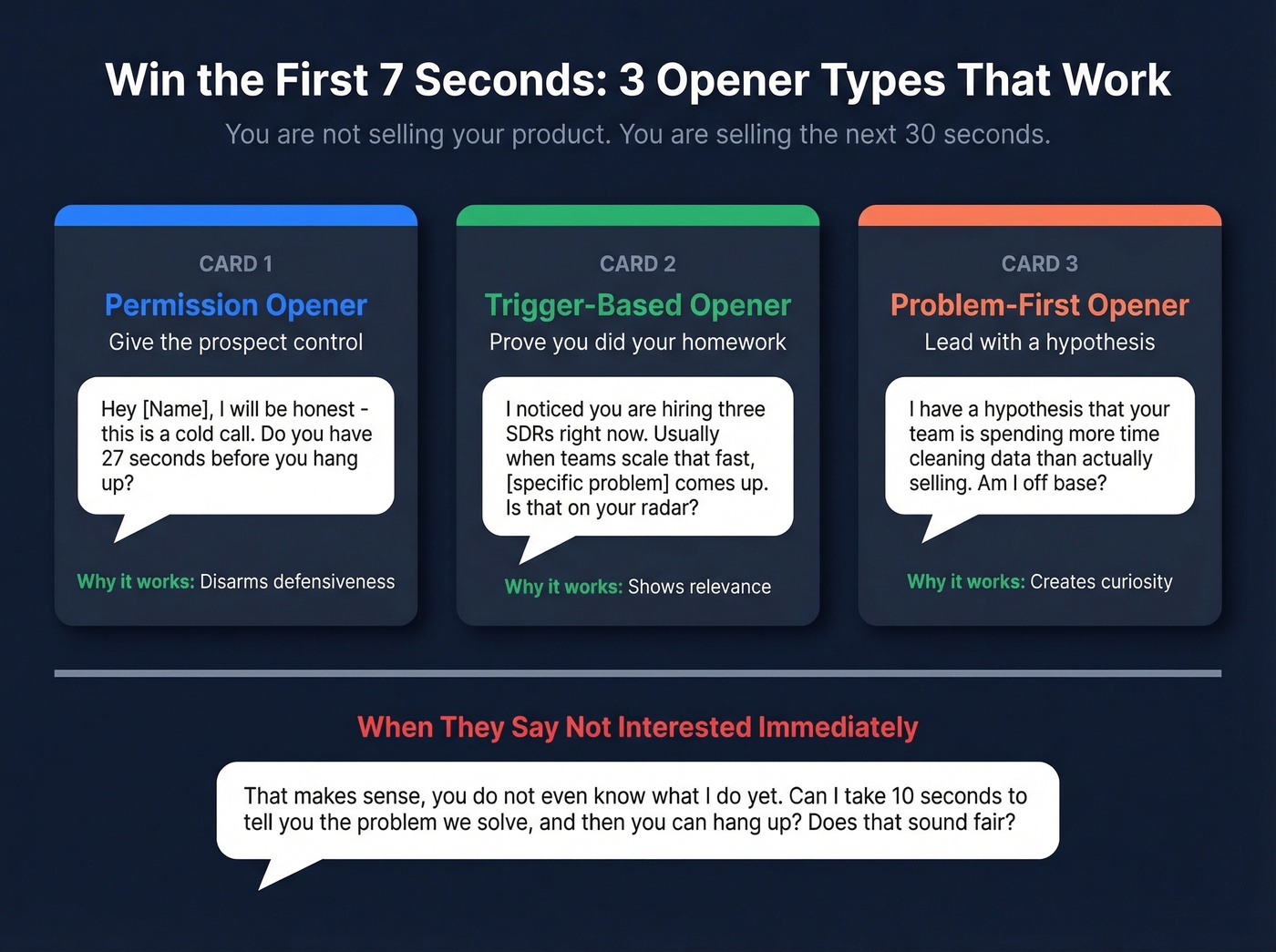 Win the First 7 Seconds: 3 Opener Types That Work

You are not selling your product. You are selling the next 30 seconds.

CARD 1

Permission Opener

Give the prospect control

Hey [Name], I will be honest - this is a cold call. Do you have 27 seconds before you hang up?

Why it works: Disarms defensiveness

CARD 2

Trigger-Based Opener

Prove you did your homework

I noticed you are hiring three SDRs right now. Usually when teams scale that fast, [specific problem] comes up. Is that on your radar?

Why it works: Shows relevance

CARD 3

Problem-First Opener

Lead with a hypothesis

I have a hypothesis that your team is spending more time cleaning data than actually selling. Am I off base?

Why it works: Creates curiosity

When They Say Not Interested Immediately

That makes sense, you do not even know what I do yet. Can I take 10 seconds to tell you the problem we solve, and then you can hang up? Does that sound fair?